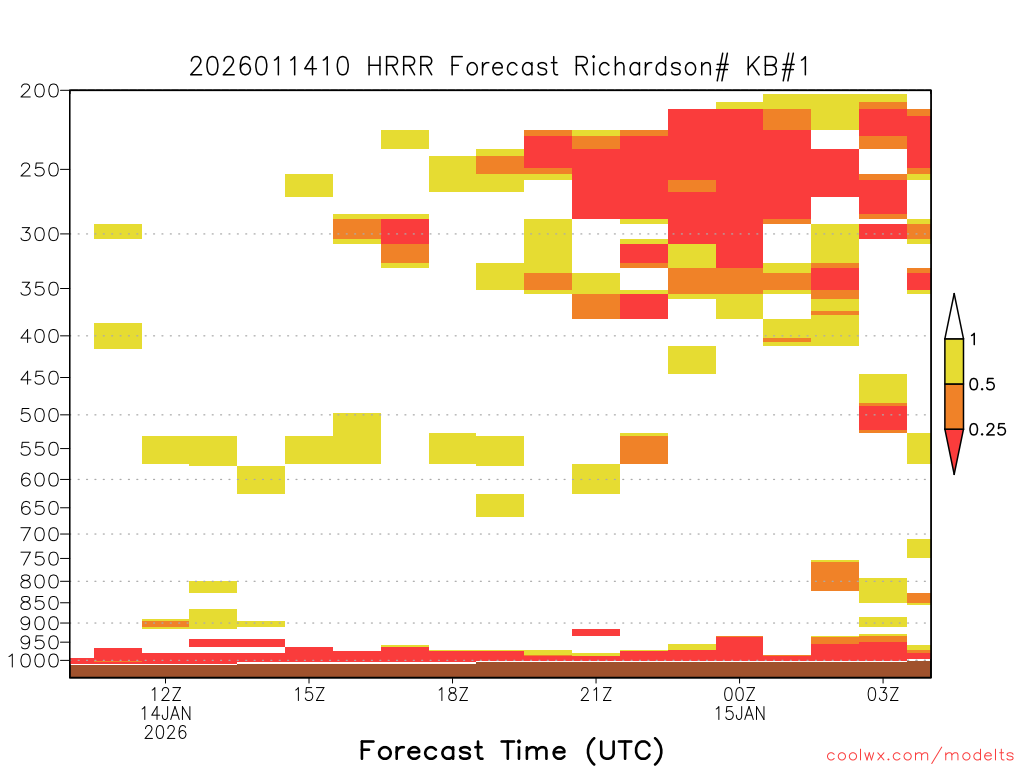 2026011410 HRRR Forecast Richardson# KB#1

200
250
300
350
400
450
500
550
600
650
700
750
800
850
900
950
1000

1
0.5
0.25

12Z
14JAN
2026
15Z
18Z
21Z
00Z
15JAN
03Z

Forecast Time (UTC)

coolwx.com/modelts